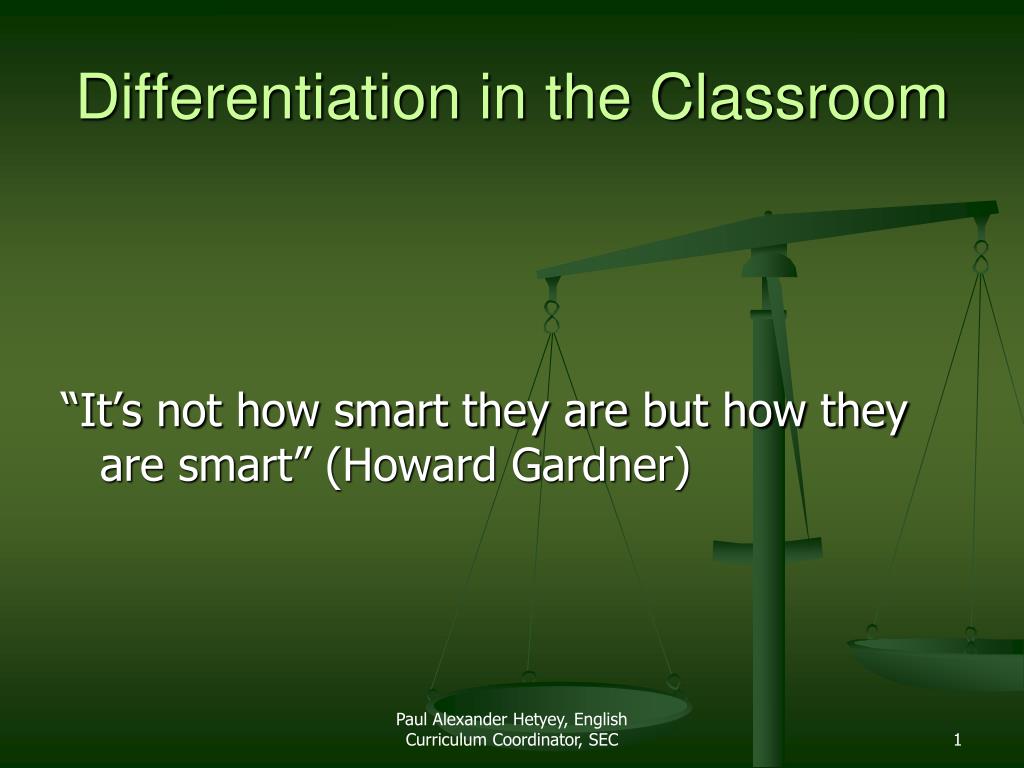 Differentiation in the Classroom

“It’s not how smart they are but how they are smart” (Howard Gardner)

Paul Alexander Hetyey, English Curriculum Coordinator, SEC

1